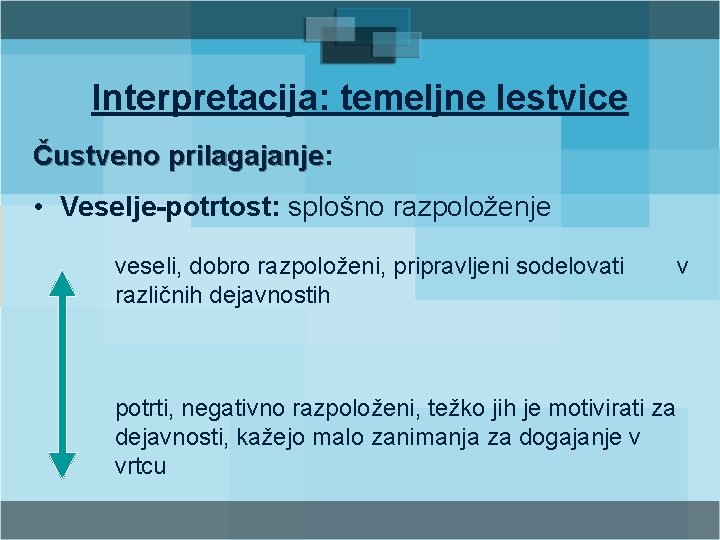 Interpretacija: temeljne lestvice

Čustveno prilagajanje:

• Veselje-potrtost: splošno razpoloženje

veseli, dobro razpoloženi, pripravljeni sodelovati v različnih dejavnostih

potrti, negativno razpoloženi, težko jih je motivirati za dejavnosti, kažejo malo zanimanja za dogajanje v vrtcu